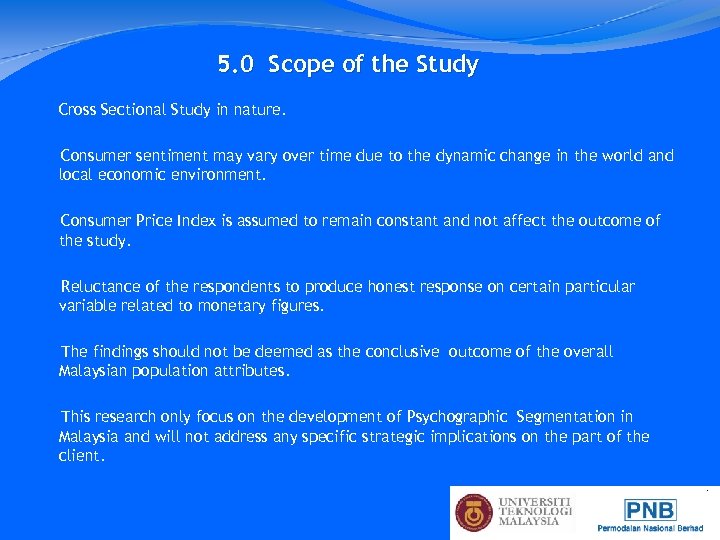 5.0 Scope of the Study

Cross Sectional Study in nature.

Consumer sentiment may vary over time due to the dynamic change in the world and local economic environment.

Consumer Price Index is assumed to remain constant and not affect the outcome of the study.

Reluctance of the respondents to produce honest response on certain particular variable related to monetary figures.

The findings should not be deemed as the conclusive outcome of the overall Malaysian population attributes.

This research only focus on the development of Psychographic Segmentation in Malaysia and will not address any specific strategic implications on the part of the client.

UNIVERSITI TEKNOLOGI MALAYSIA

PNB
Permodalan Nasional Berhad